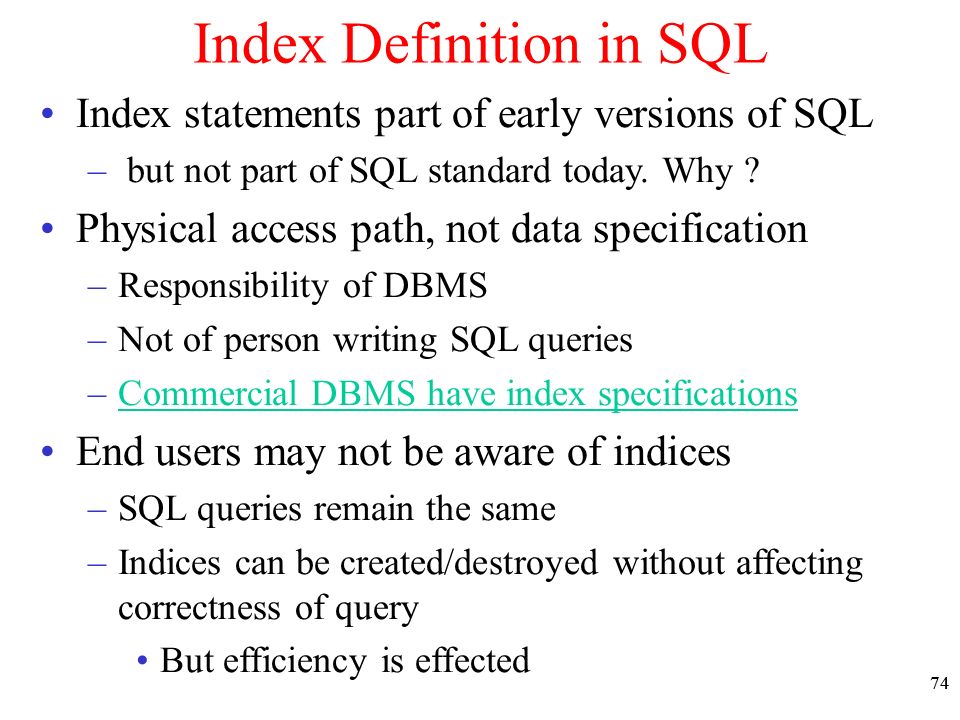 Index Definition in SQL

• Index statements part of early versions of SQL
– but not part of SQL standard today. Why ?
• Physical access path, not data specification
– Responsibility of DBMS
– Not of person writing SQL queries
– Commercial DBMS have index specifications
• End users may not be aware of indices
– SQL queries remain the same
– Indices can be created/destroyed without affecting correctness of query
• But efficiency is effected

74